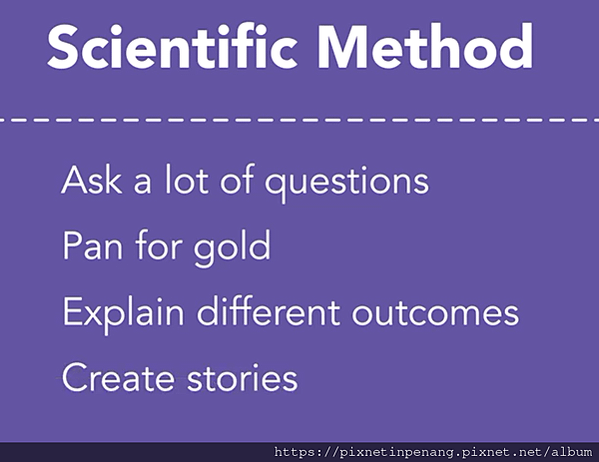 Scientific Method

Ask a lot of questions

Pan for gold

Explain different outcomes

Create stories

https://pixnetinpenang.pixnet.net/album